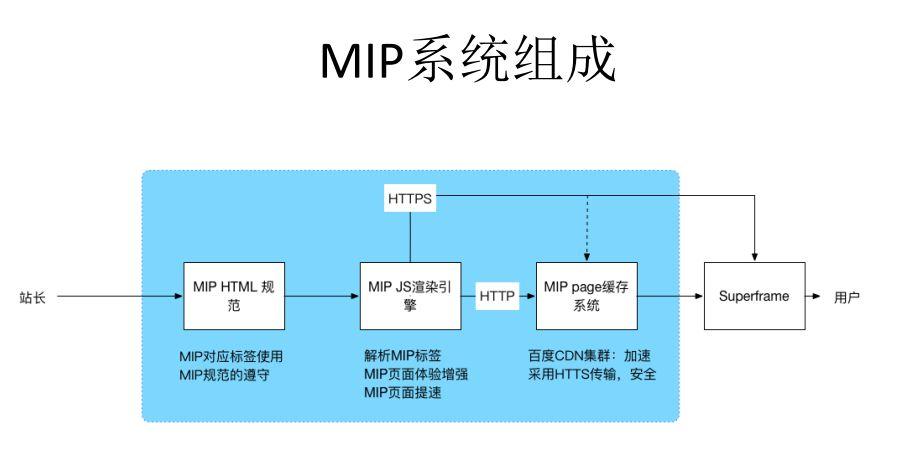 MIP系统组成

HTTPS

站长

MIP HTML 规范

MIP JS渲染引擎

HTTP

MIP page缓存系统

Superframe

用户

MIP对应标签使用
MIP规范的遵守

解析MIP标签
MIP页面体验增强
MIP页面提速

百度CDN集群：加速
采用HTTS传输，安全